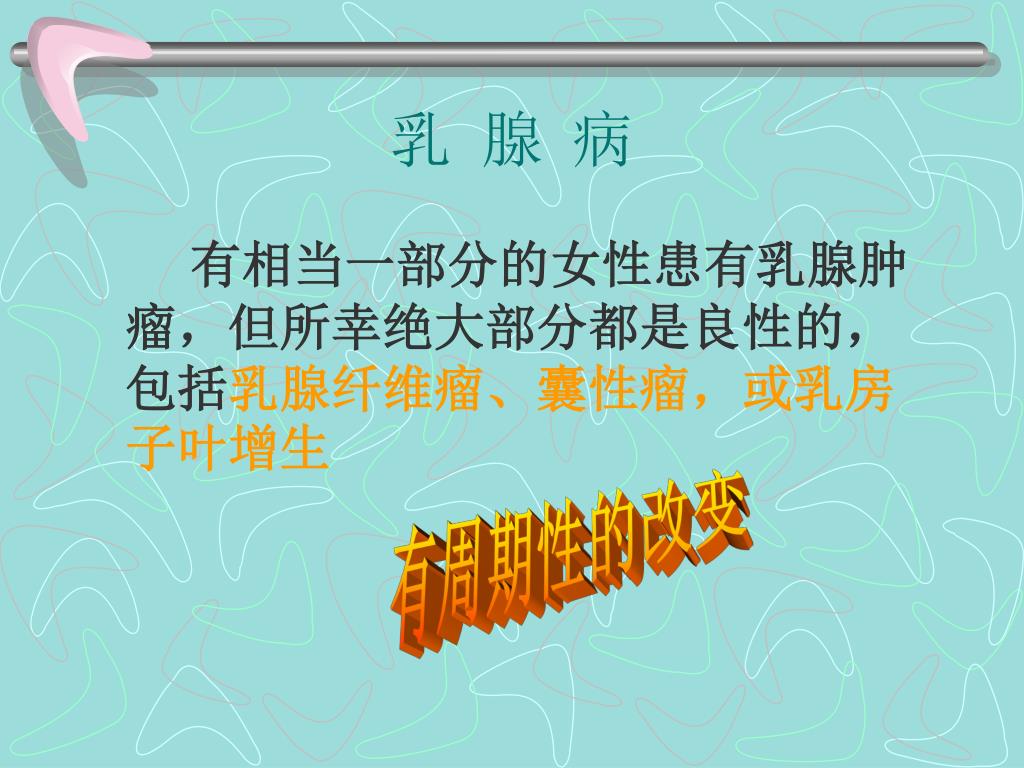 乳 腺 病

有相当一部分的女性患有乳腺肿瘤，但所幸绝大部分都是良性的，包括乳腺纤维瘤、囊性瘤，或乳房子叶增生

有周期性的改变